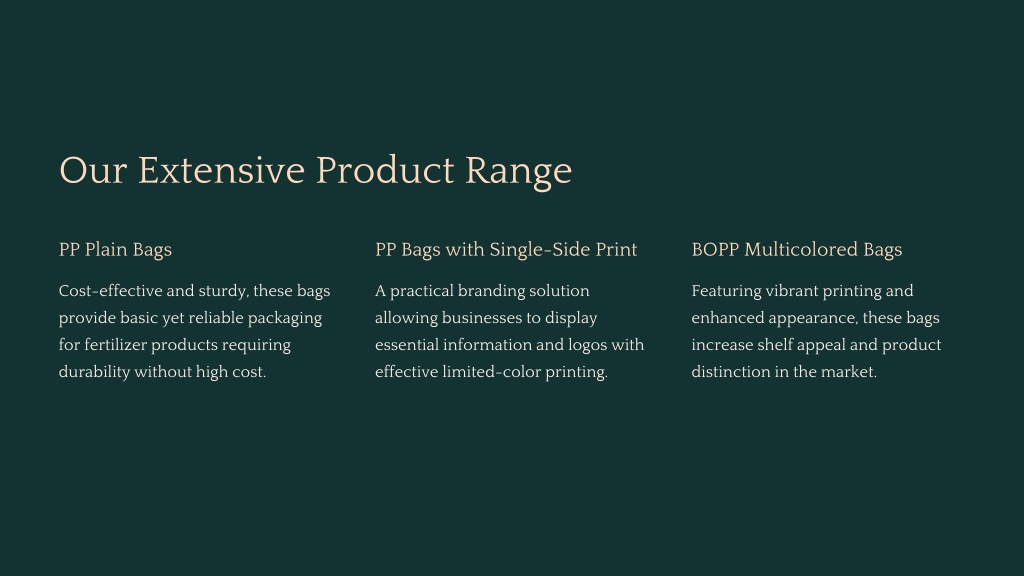 Our Extensive Product Range

PP Plain Bags

Cost-effective and sturdy, these bags provide basic yet reliable packaging for fertilizer products requiring durability without high cost.

PP Bags with Single-Side Print

A practical branding solution allowing businesses to display essential information and logos with effective limited-color printing.

BOPP Multicolored Bags

Featuring vibrant printing and enhanced appearance, these bags increase shelf appeal and product distinction in the market.